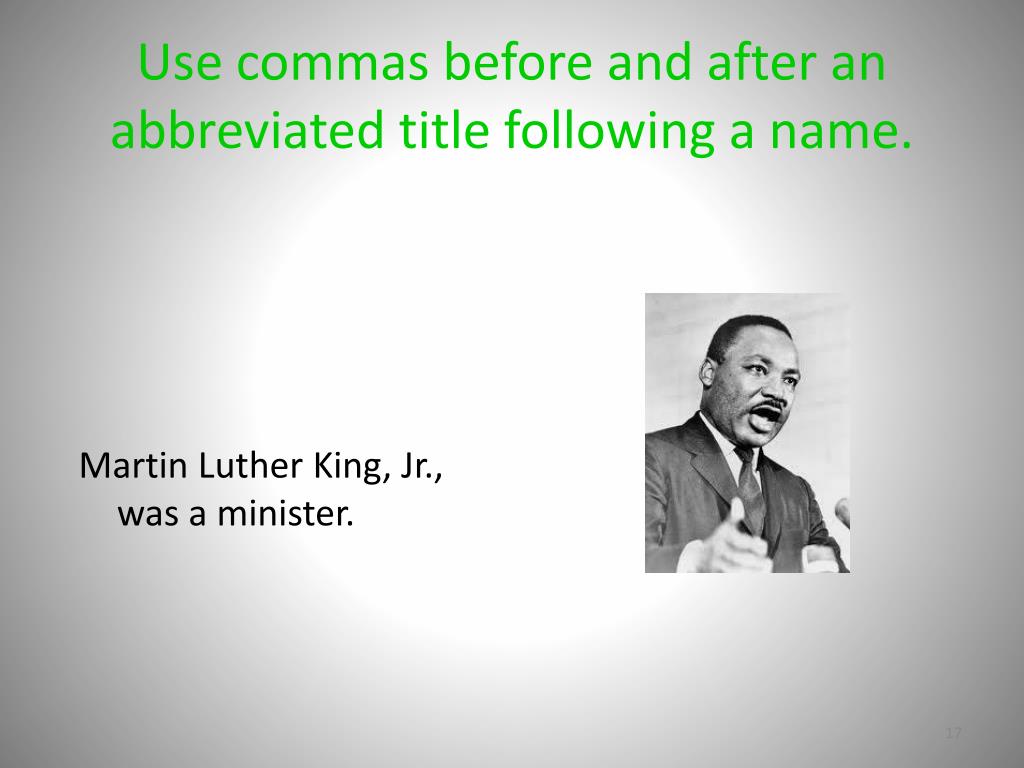 Use commas before and after an abbreviated title following a name.

Martin Luther King, Jr., was a minister.

17